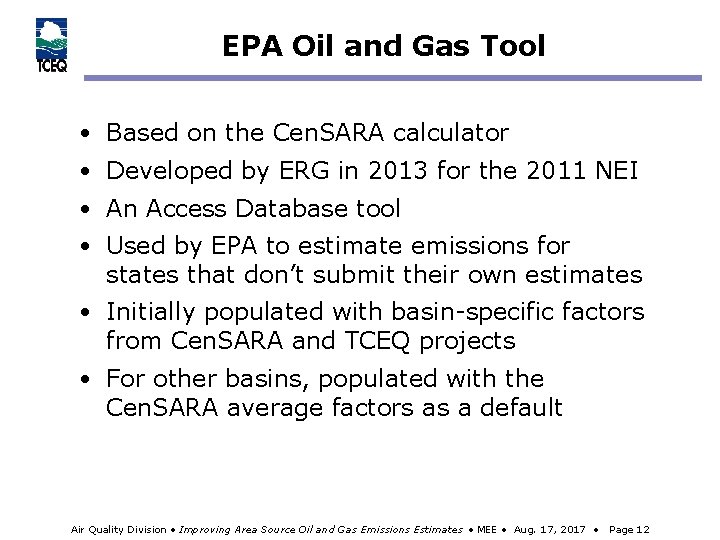 TCEQ

EPA Oil and Gas Tool

• Based on the CenSARA calculator
• Developed by ERG in 2013 for the 2011 NEI
• An Access Database tool
• Used by EPA to estimate emissions for states that don't submit their own estimates
• Initially populated with basin-specific factors from CenSARA and TCEQ projects
• For other basins, populated with the CenSARA average factors as a default

Air Quality Division • Improving Area Source Oil and Gas Emissions Estimates • MEE • Aug. 17, 2017 • Page 12